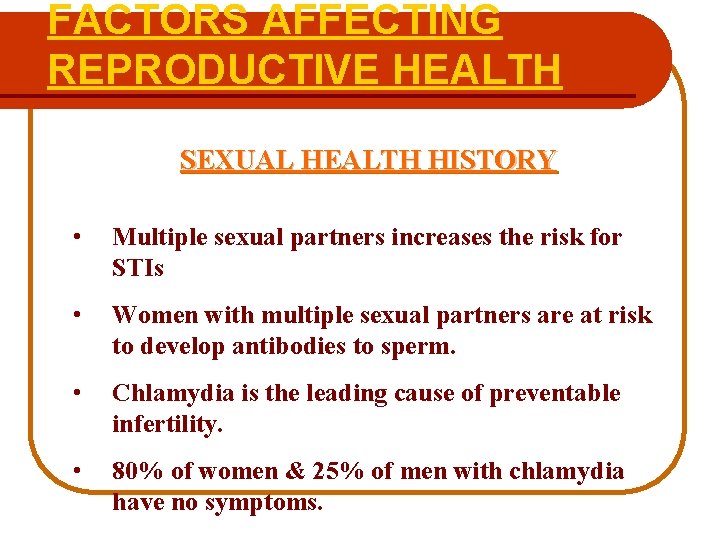 FACTORS AFFECTING REPRODUCTIVE HEALTH

SEXUAL HEALTH HISTORY

• Multiple sexual partners increases the risk for STIs

• Women with multiple sexual partners are at risk to develop antibodies to sperm.

• Chlamydia is the leading cause of preventable infertility.

• 80% of women & 25% of men with chlamydia have no symptoms.